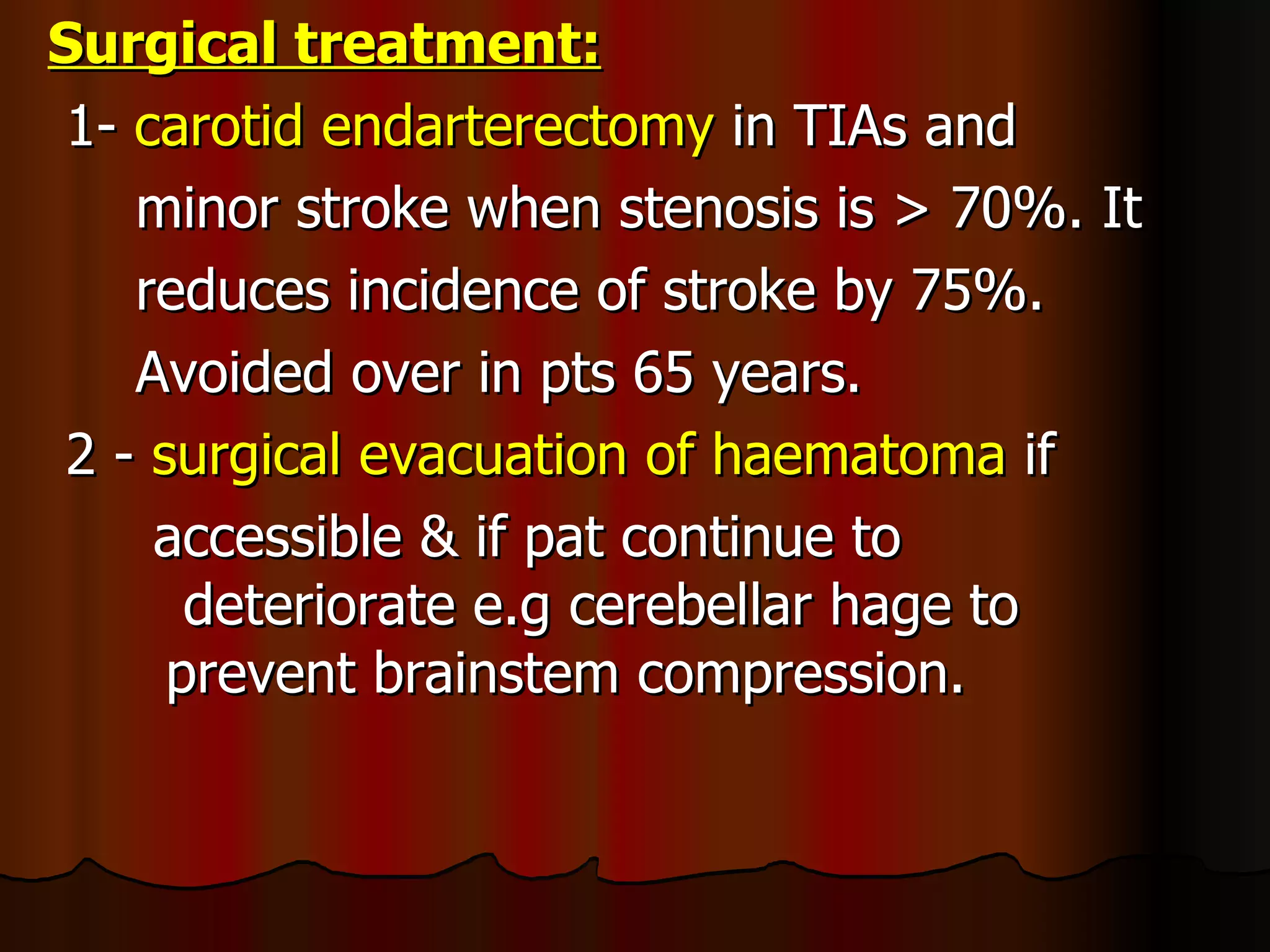 Surgical treatment:

1- carotid endarterectomy in TIAs and minor stroke when stenosis is > 70%. It reduces incidence of stroke by 75%. Avoided over in pts 65 years.

2 - surgical evacuation of haematoma if accessible & if pat continue to deteriorate e.g cerebellar hage to prevent brainstem compression.